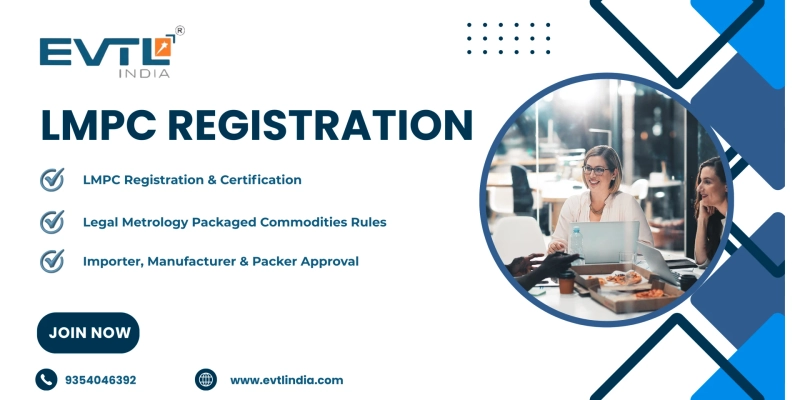 EVTL®
INDIA

LMPC REGISTRATION

LMPC Registration & Certification

Legal Metrology Packaged Commodities Rules

Importer, Manufacturer & Packer Approval

JOIN NOW

9354046392

www.evtlindia.com